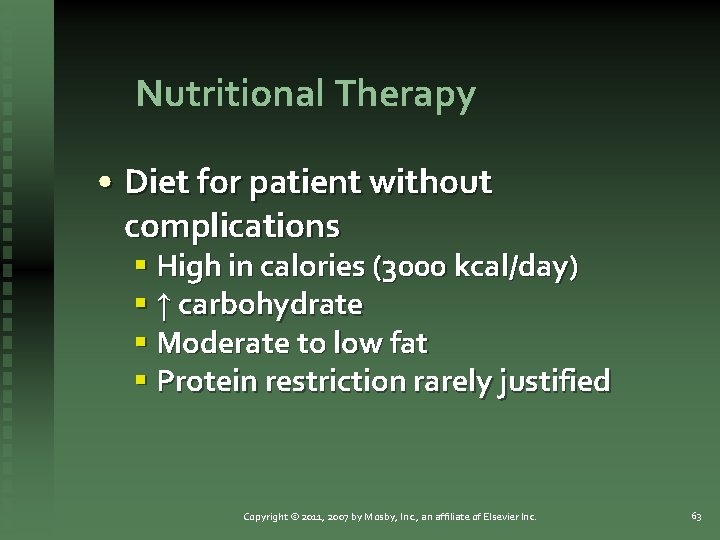 Nutritional Therapy

• Diet for patient without complications
▪ High in calories (3000 kcal/day)
▪ ↑ carbohydrate
▪ Moderate to low fat
▪ Protein restriction rarely justified

Copyright © 2011, 2007 by Mosby, Inc., an affiliate of Elsevier Inc.

63